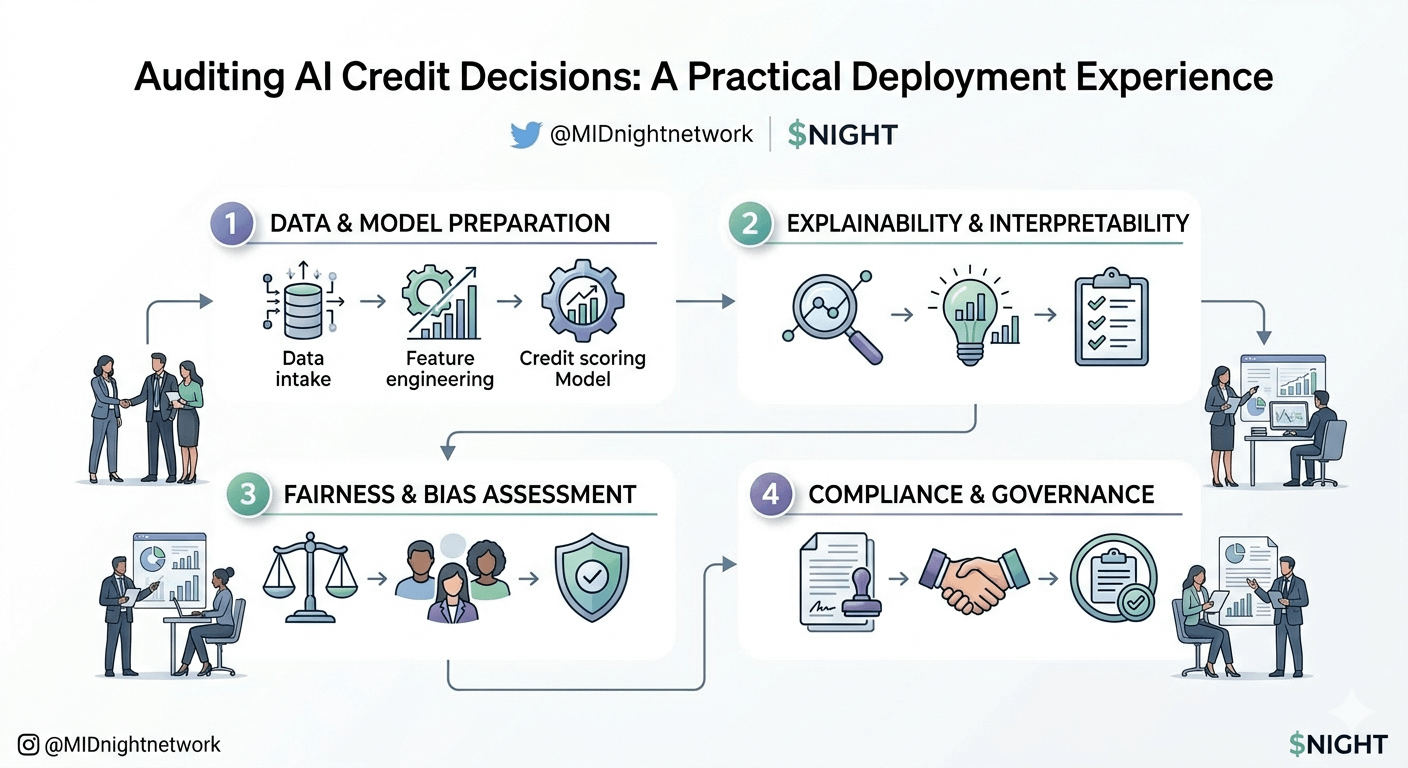 Auditing AI Credit Decisions: A Practical Deployment Experience

@MIDnightnetwork | $NIGHT

1 DATA & MODEL PREPARATION

Data intake

Feature engineering

Credit scoring Model

2 EXPLAINABILITY & INTERPRETABILITY

3 FAIRNESS & BIAS ASSESSMENT

4 COMPLIANCE & GOVERNANCE

@MIDnightnetwork

$NIGHT